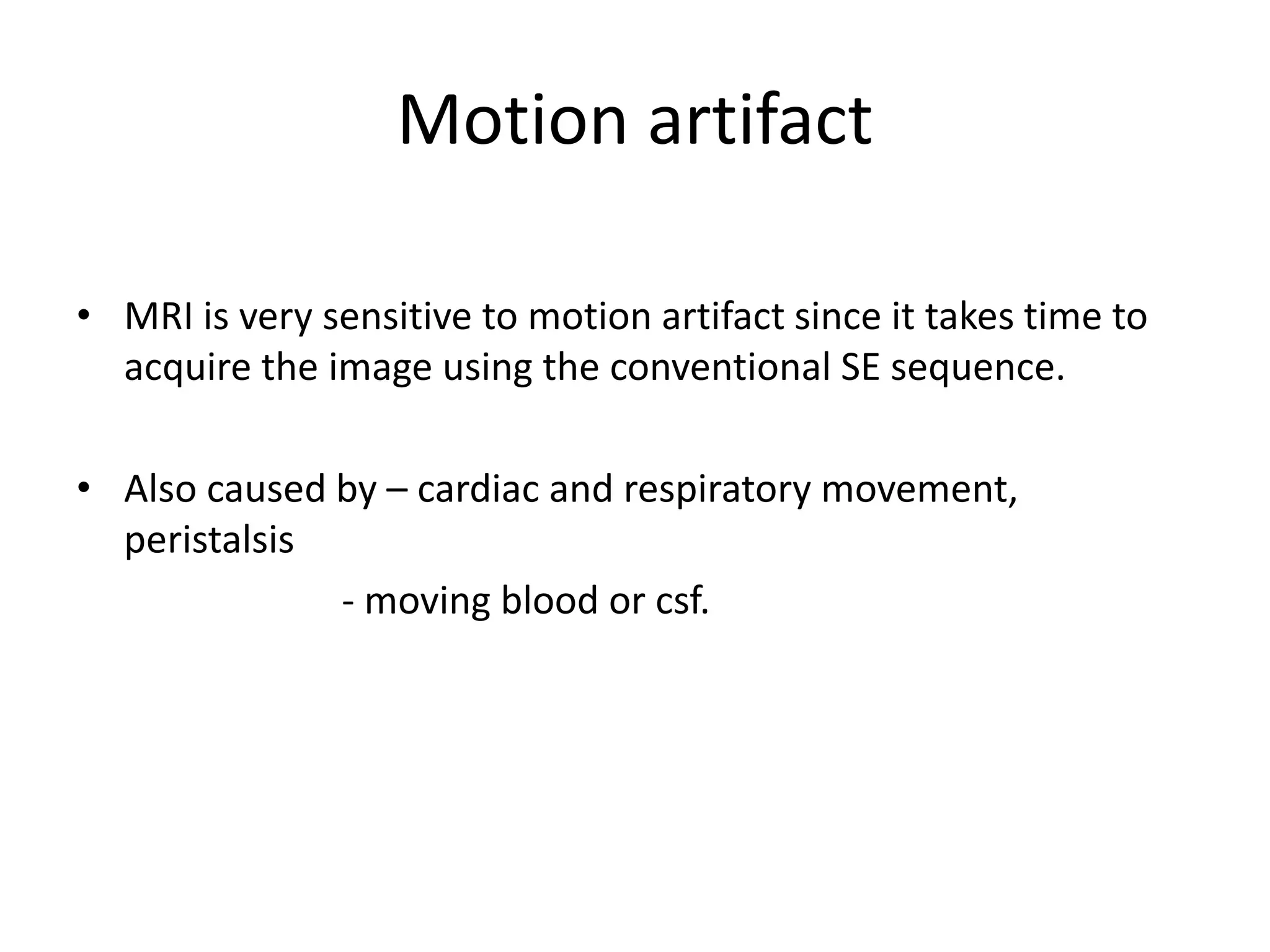 Motion artifact

• MRI is very sensitive to motion artifact since it takes time to acquire the image using the conventional SE sequence.

• Also caused by – cardiac and respiratory movement, peristalsis

- moving blood or csf.